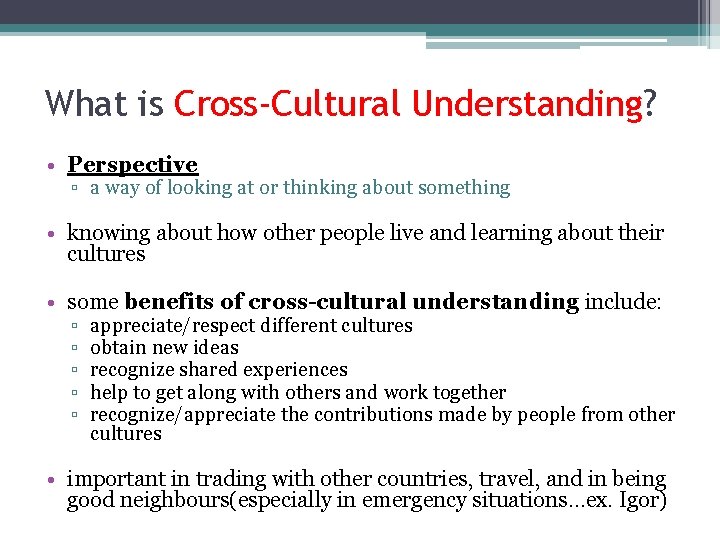 What is Cross-Cultural Understanding?

• Perspective
▫ a way of looking at or thinking about something

• knowing about how other people live and learning about their cultures

• some benefits of cross-cultural understanding include:
▫ appreciate/respect different cultures
▫ obtain new ideas
▫ recognize shared experiences
▫ help to get along with others and work together
▫ recognize/appreciate the contributions made by people from other cultures

• important in trading with other countries, travel, and in being good neighbours(especially in emergency situations...ex. Igor)